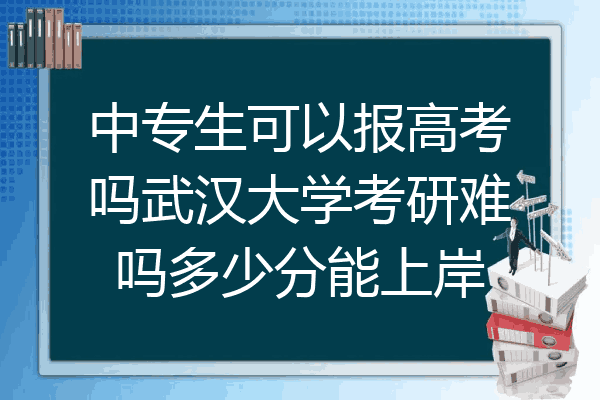 中专生可以报高考吗武汉大学考研难吗多少分能上岸